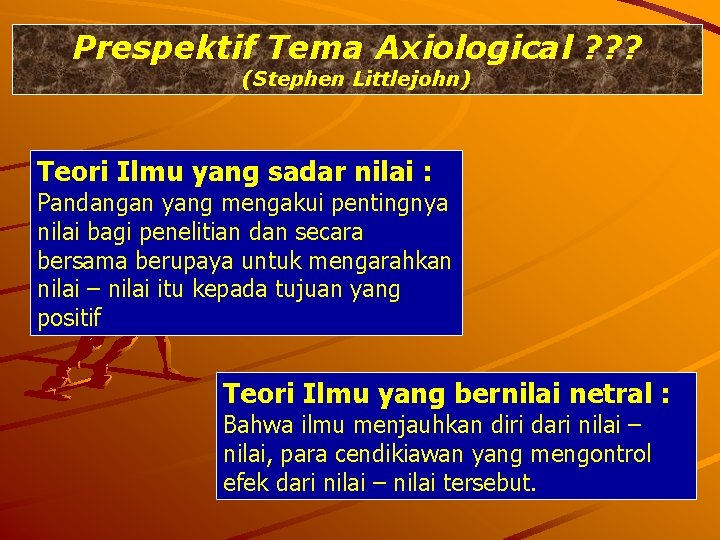 Prespektif Tema Axiological ???
(Stephen Littlejohn)

Teori Ilmu yang sadar nilai :
Pandangan yang mengakui pentingnya nilai bagi penelitian dan secara bersama berupaya untuk mengarahkan nilai – nilai itu kepada tujuan yang positif

Teori Ilmu yang bernilai netral :
Bahwa ilmu menjauhkan diri dari nilai – nilai, para cendikiawan yang mengontrol efek dari nilai – nilai tersebut.